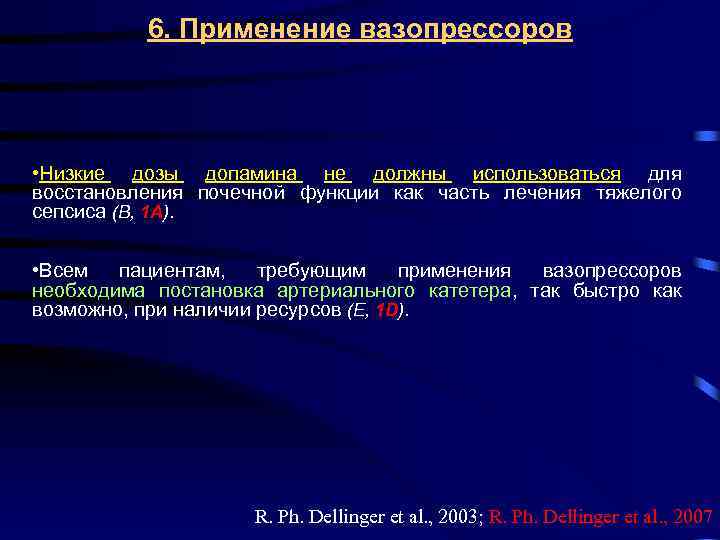 6. Применение вазопрессоров

•Низкие дозы допамина не должны использоваться для восстановления почечной функции как часть лечения тяжелого сепсиса (B, 1A).

•Всем пациентам, требующим применения вазопрессоров необходима постановка артериального катетера, так быстро как возможно, при наличии ресурсов (E, 1D).

R. Ph. Dellinger et al., 2003; R. Ph. Dellinger et al., 2007